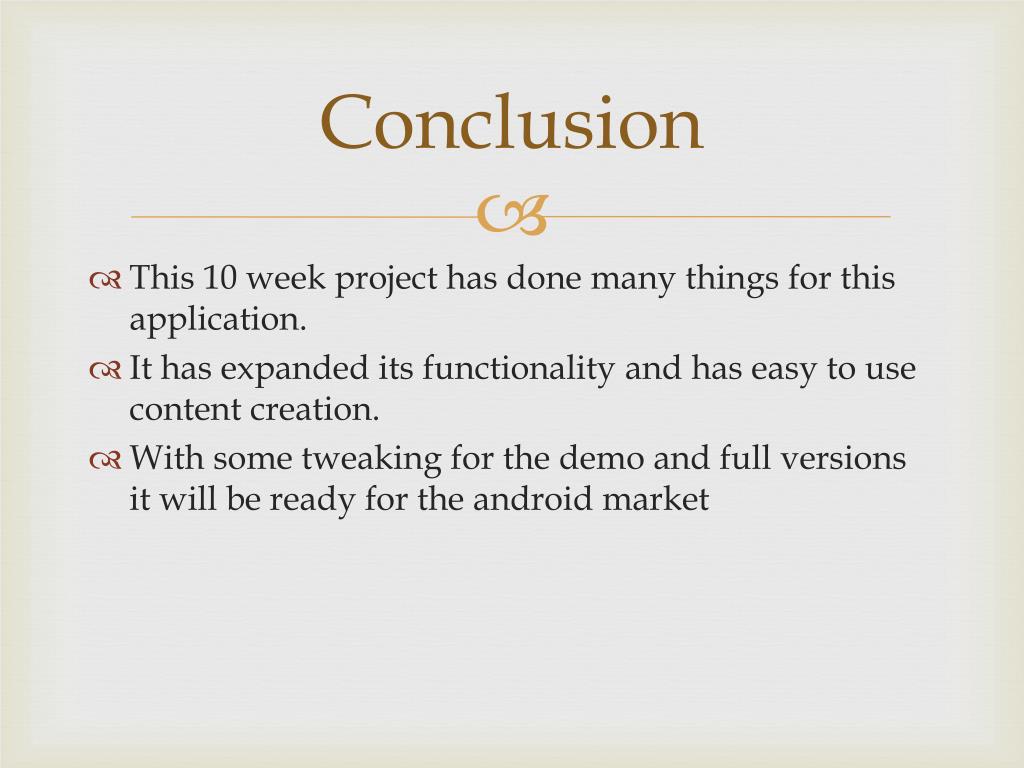 Conclusion

This 10 week project has done many things for this application.

It has expanded its functionality and has easy to use content creation.

With some tweaking for the demo and full versions it will be ready for the android market